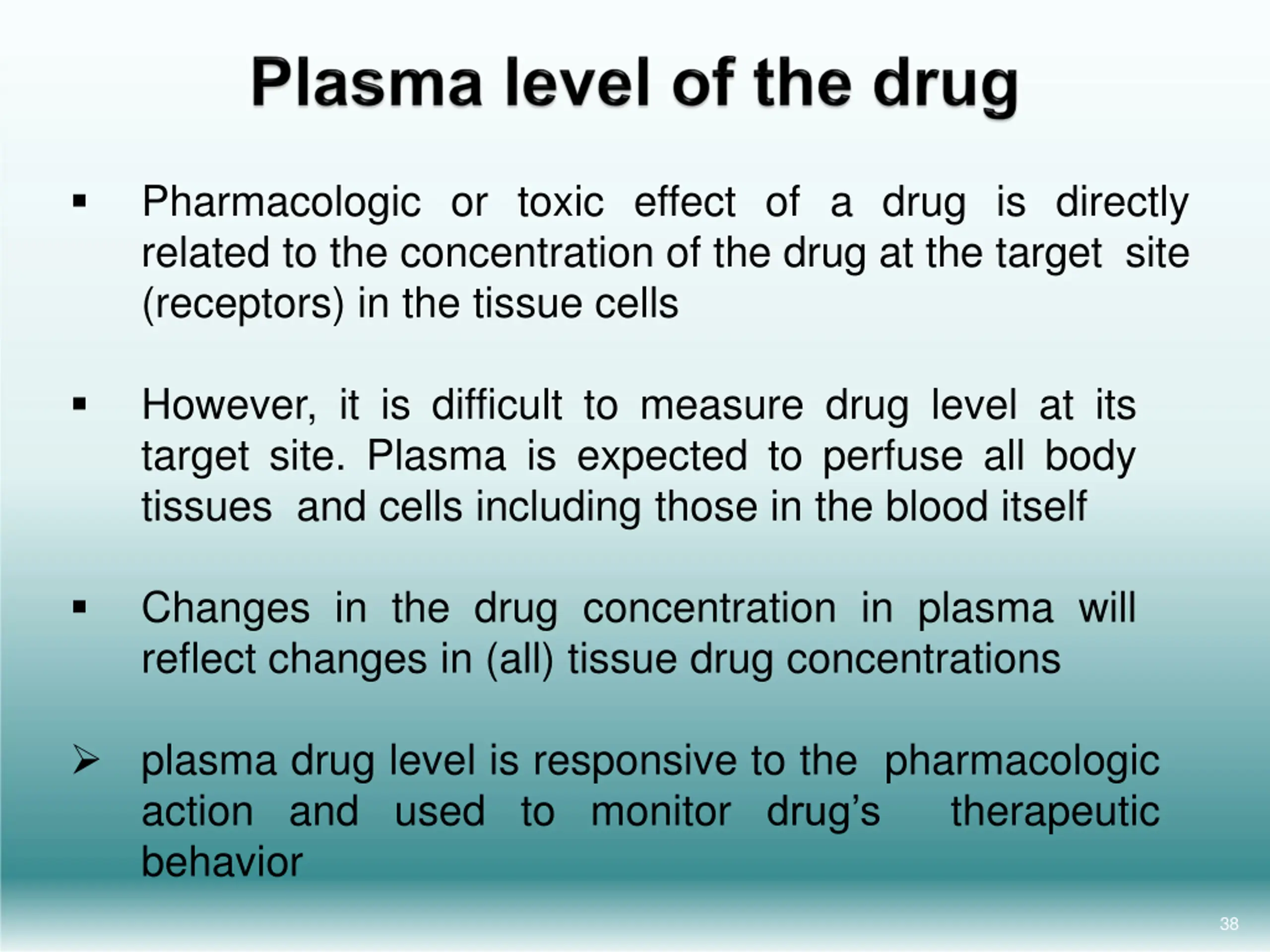 Plasma level of the drug

▪ Pharmacologic or toxic effect of a drug is directly related to the concentration of the drug at the target site (receptors) in the tissue cells

▪ However, it is difficult to measure drug level at its target site. Plasma is expected to perfuse all body tissues and cells including those in the blood itself

▪ Changes in the drug concentration in plasma will reflect changes in (all) tissue drug concentrations

➢ plasma drug level is responsive to the pharmacologic action and used to monitor drug's therapeutic behavior

38